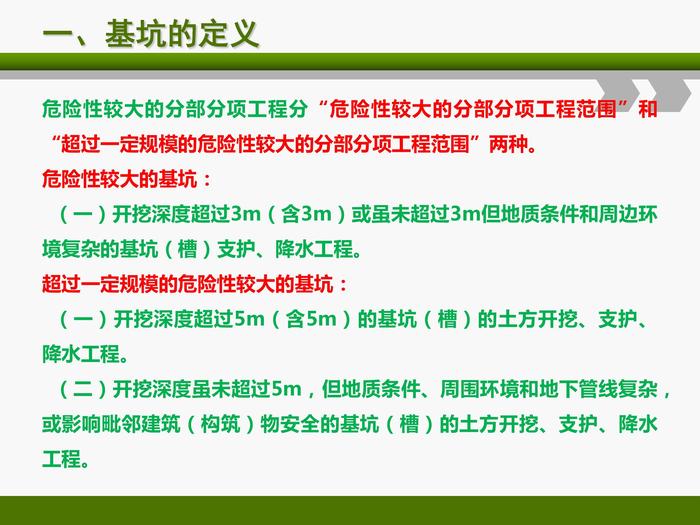 一、基坑的定义

危险性较大的分部分项工程分“危险性较大的分部分项工程范围”和“超过一定规模的危险性较大的分部分项工程范围”两种。

危险性较大的基坑：

（一）开挖深度超过3m（含3m）或虽未超过3m但地质条件和周边环境复杂的基坑（槽）支护、降水工程。

超过一定规模的危险性较大的基坑：

（一）开挖深度超过5m（含5m）的基坑（槽）的土方开挖、支护、降水工程。

（二）开挖深度虽未超过5m，但地质条件、周围环境和地下管线复杂，或影响毗邻建筑（构筑）物安全的基坑（槽）的土方开挖、支护、降水工程。